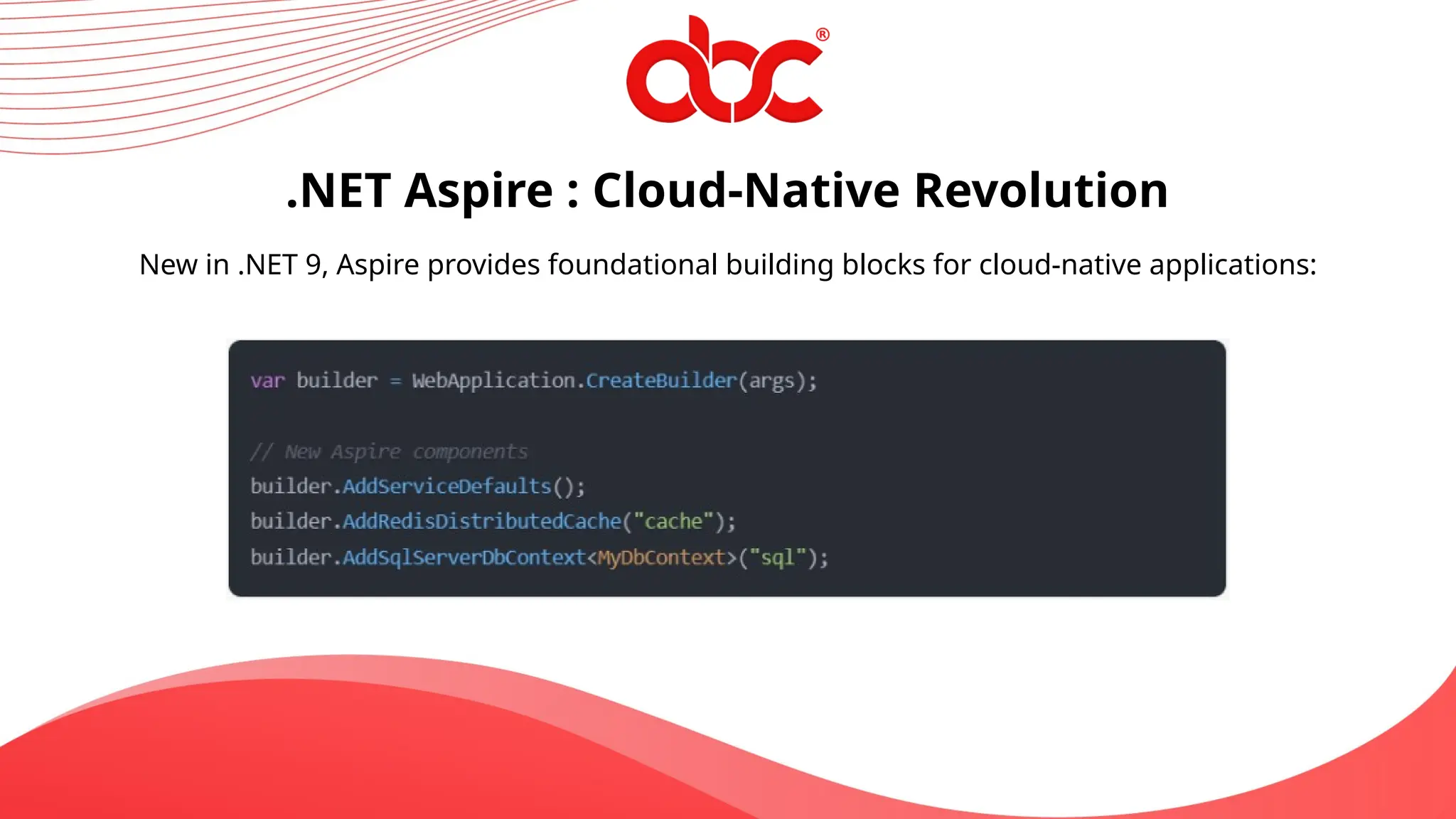 abc®

.NET Aspire : Cloud-Native Revolution

New in .NET 9, Aspire provides foundational building blocks for cloud-native applications:

var builder = WebApplication.CreateBuilder(args);

// New Aspire components
builder.AddServiceDefaults();
builder.AddRedisDistributedCache("cache");
builder.AddSqlServerDbContext<MyDbContext>("sql");